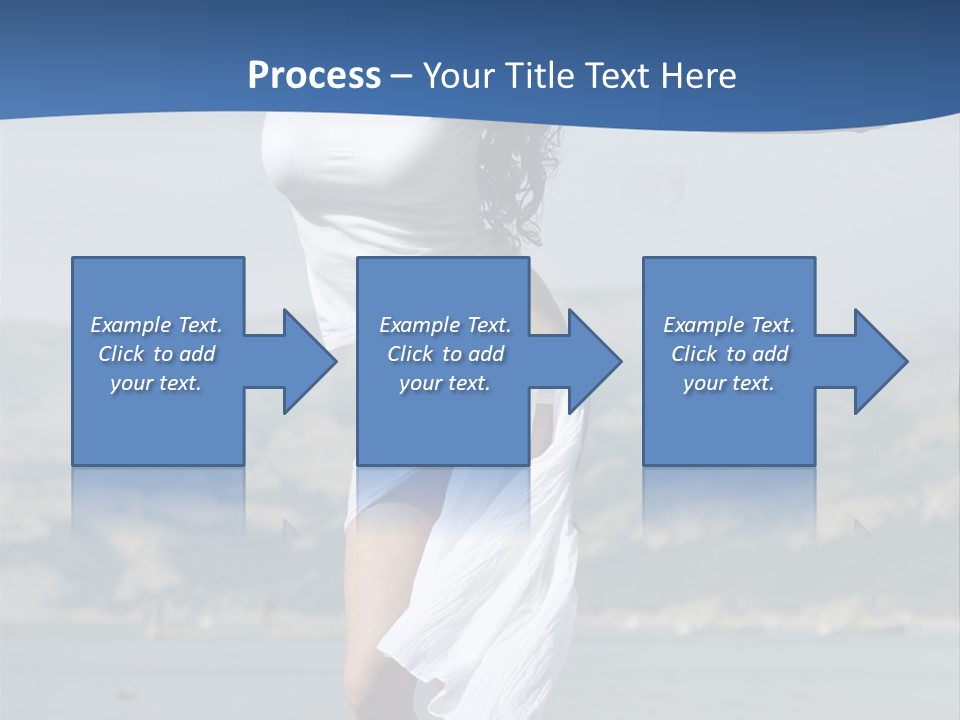 Process – Your Title Text Here

Example Text. Click to add your text.

Example Text. Click to add your text.

Example Text. Click to add your text.